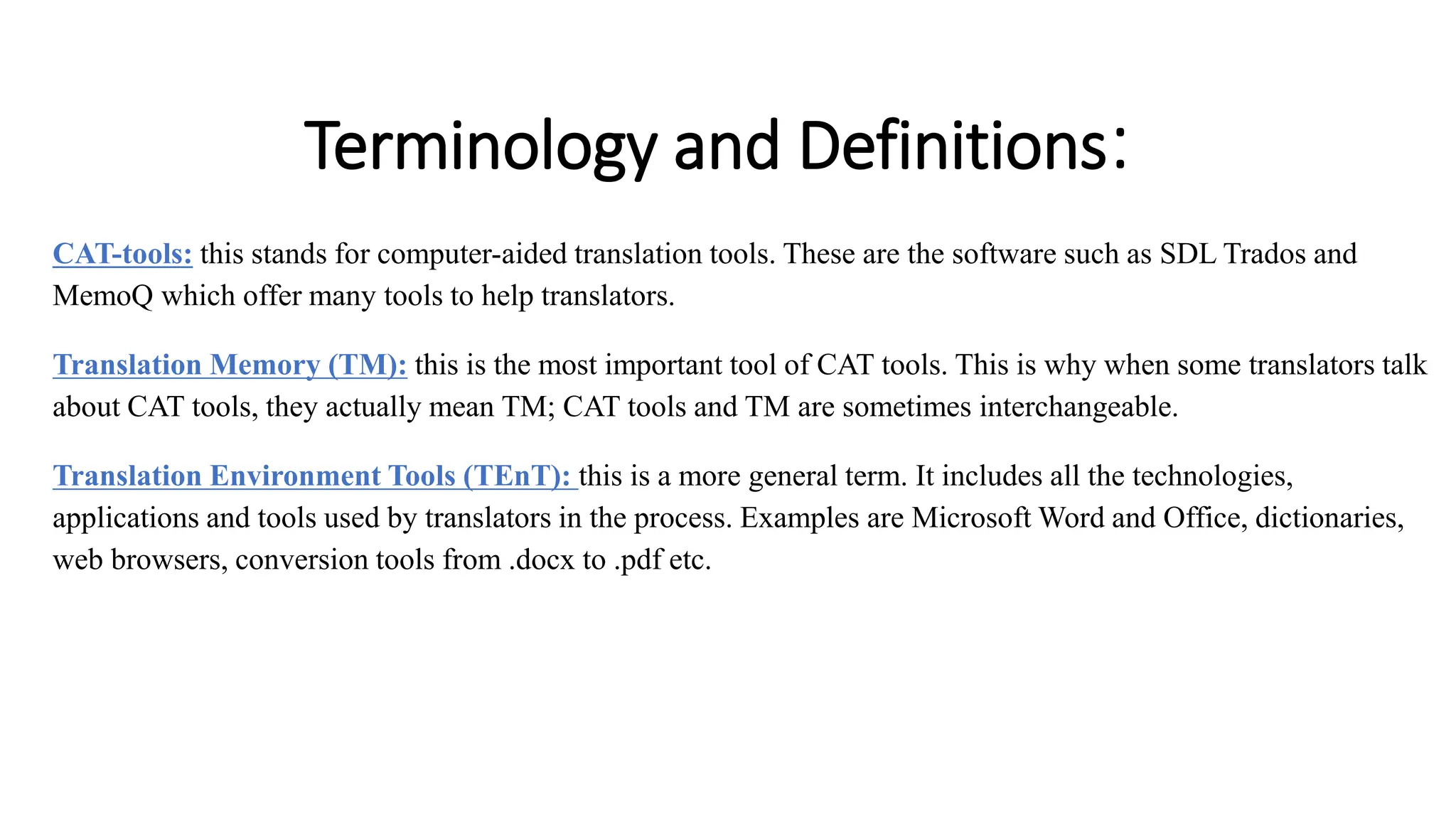 Terminology and Definitions:

CAT-tools: this stands for computer-aided translation tools. These are the software such as SDL Trados and MemoQ which offer many tools to help translators.

Translation Memory (TM): this is the most important tool of CAT tools. This is why when some translators talk about CAT tools, they actually mean TM; CAT tools and TM are sometimes interchangeable.

Translation Environment Tools (TEnT): this is a more general term. It includes all the technologies, applications and tools used by translators in the process. Examples are Microsoft Word and Office, dictionaries, web browsers, conversion tools from .docx to .pdf etc.